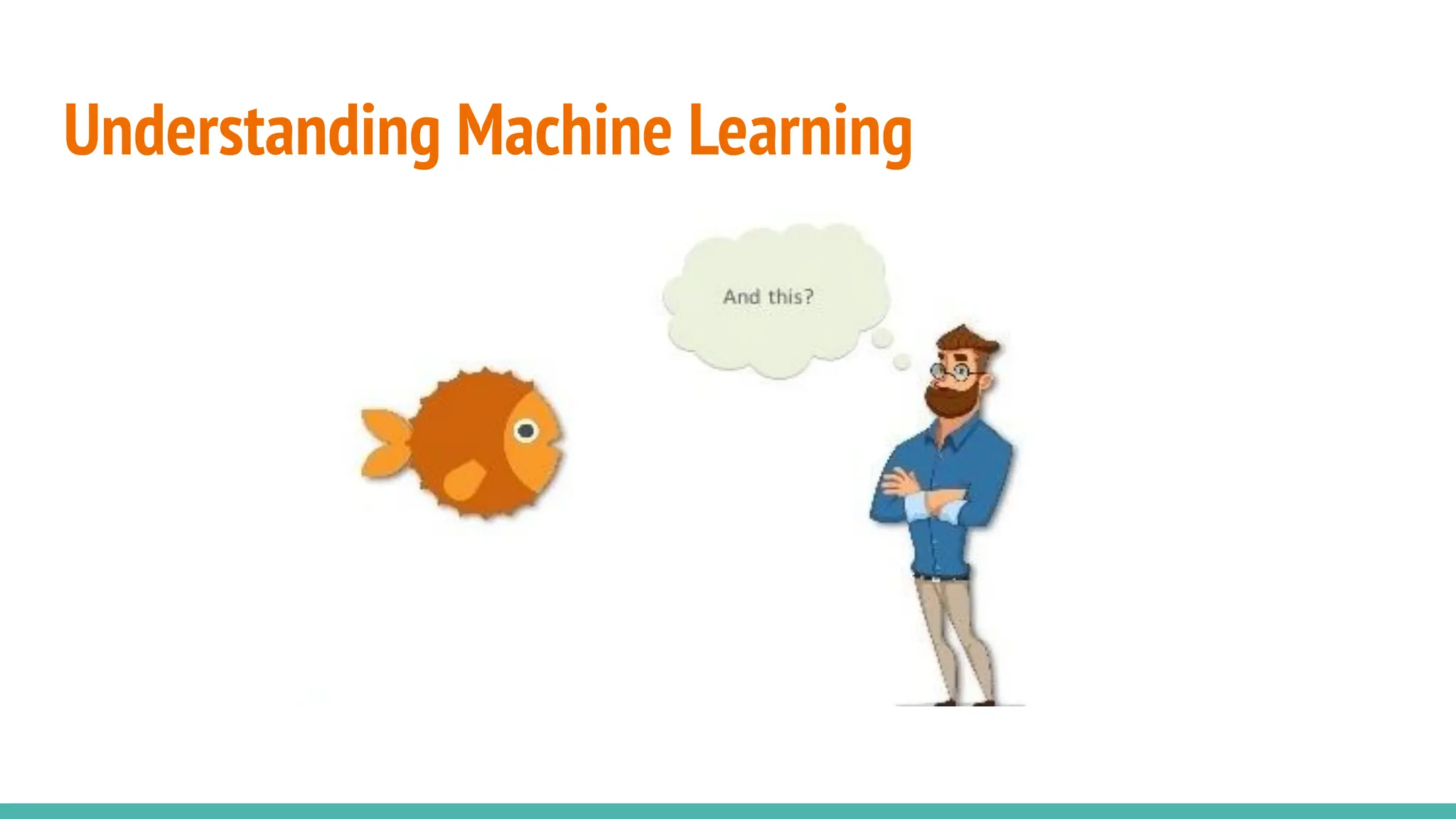 Understanding Machine Learning

And this?